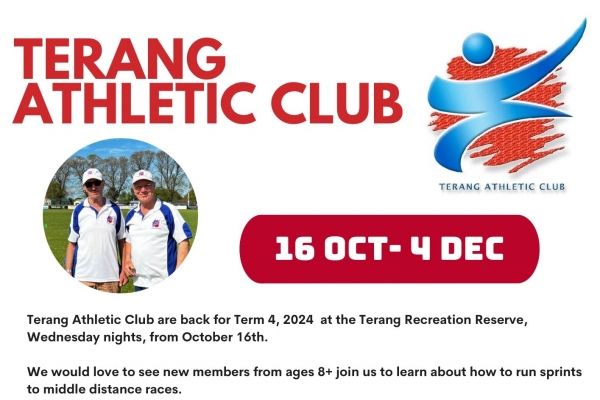 TERANG ATHLETIC CLUB

TERANG ATHLETIC CLUB

16 OCT- 4 DEC

Terang Athletic Club are back for Term 4, 2024 at the Terang Recreation Reserve, Wednesday nights, from October 16th.

We would love to see new members from ages 8+ join us to learn about how to run sprints to middle distance races.